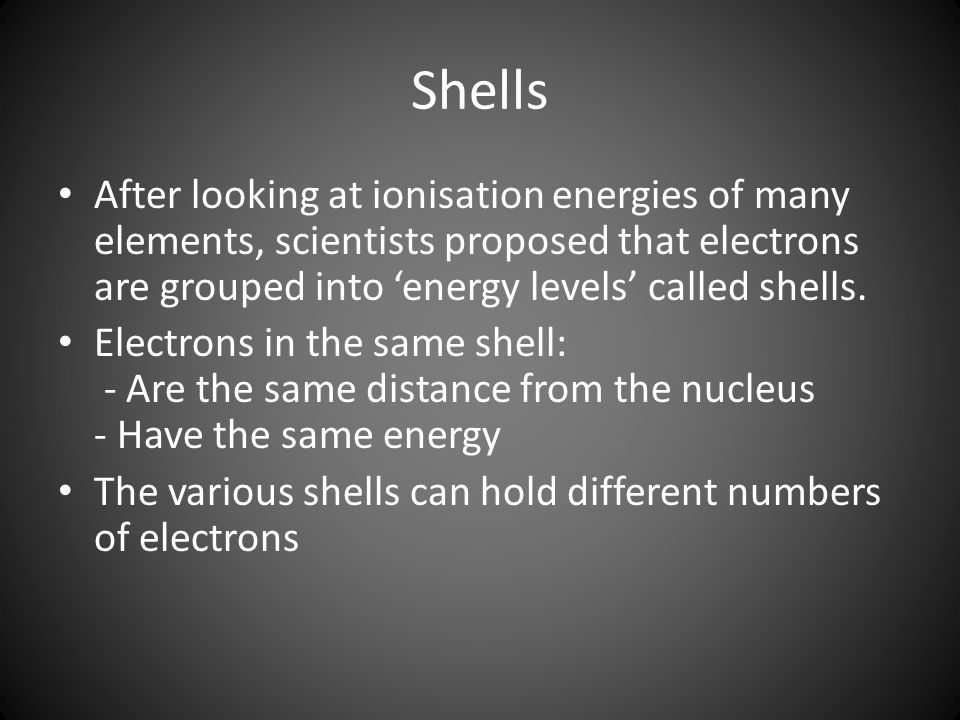 Shells

• After looking at ionisation energies of many elements, scientists proposed that electrons are grouped into ‘energy levels’ called shells.

• Electrons in the same shell:
- Are the same distance from the nucleus
- Have the same energy

• The various shells can hold different numbers of electrons